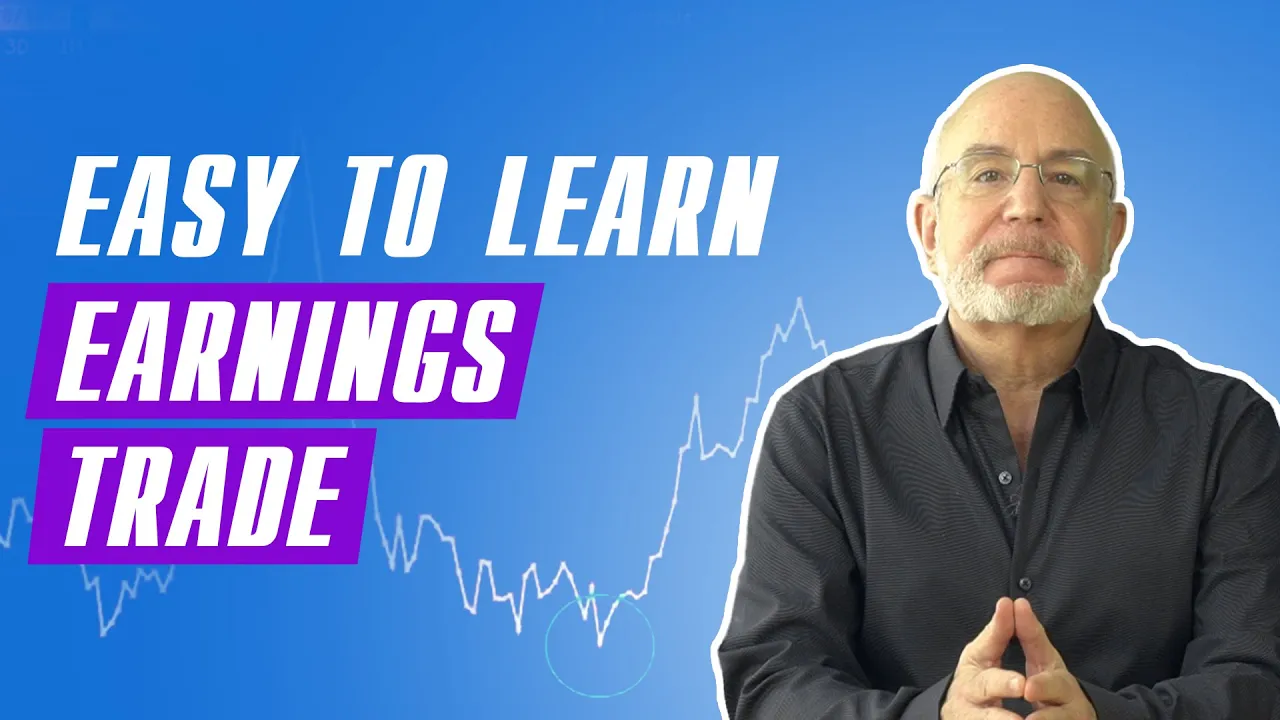 EASY TO LEARN
EARNINGS
TRADE